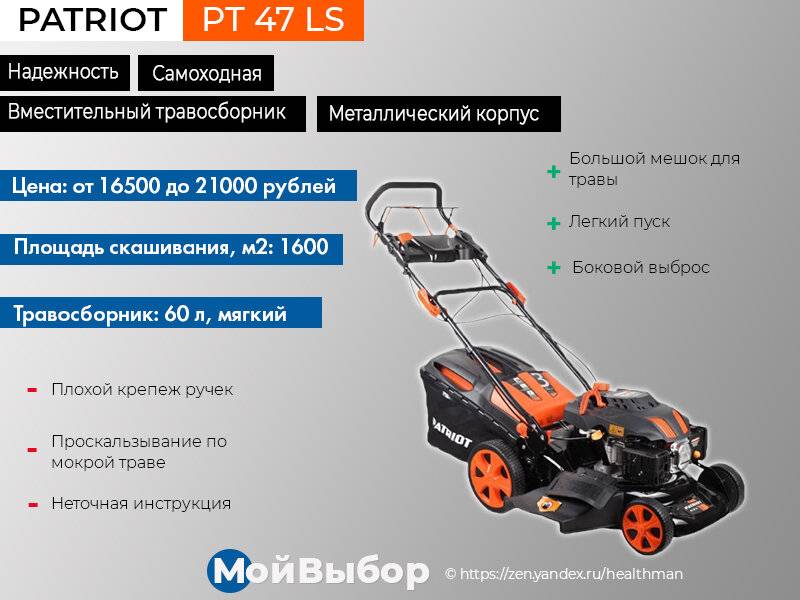 PATRIOT PT 47 LS

Надежность

Самоходная

Вместительный травосборник

Металлический корпус

Цена: от 16500 до 21000 рублей

Площадь скашивания, м2: 1600

Травосборник: 60 л, мягкий

+ Большой мешок для травы

+ Легкий пуск

+ Боковой выброс

- Плохой крепеж ручек

- Проскальзывание по мокрой траве

- Неточная инструкция

PATRIOT

МойВыбор © https://zen.yandex.ru/healthman